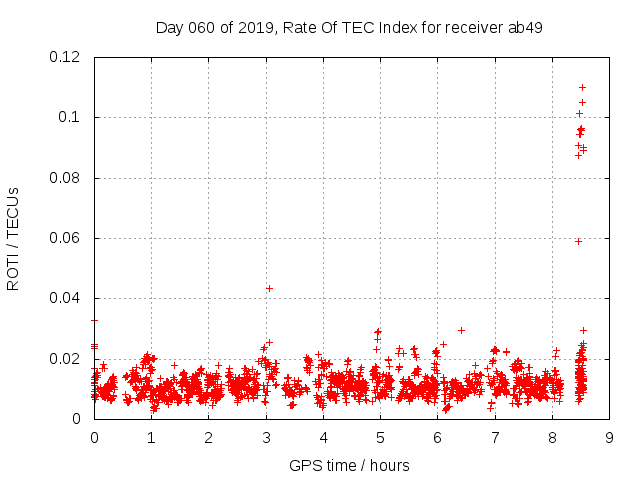 Day 060 of 2019, Rate Of TEC Index for receiver ab49

ROTI / TECUs

0.12
0.1
0.08
0.06
0.04
0.02
0

0 1 2 3 4 5 6 7 8 9

GPS time / hours